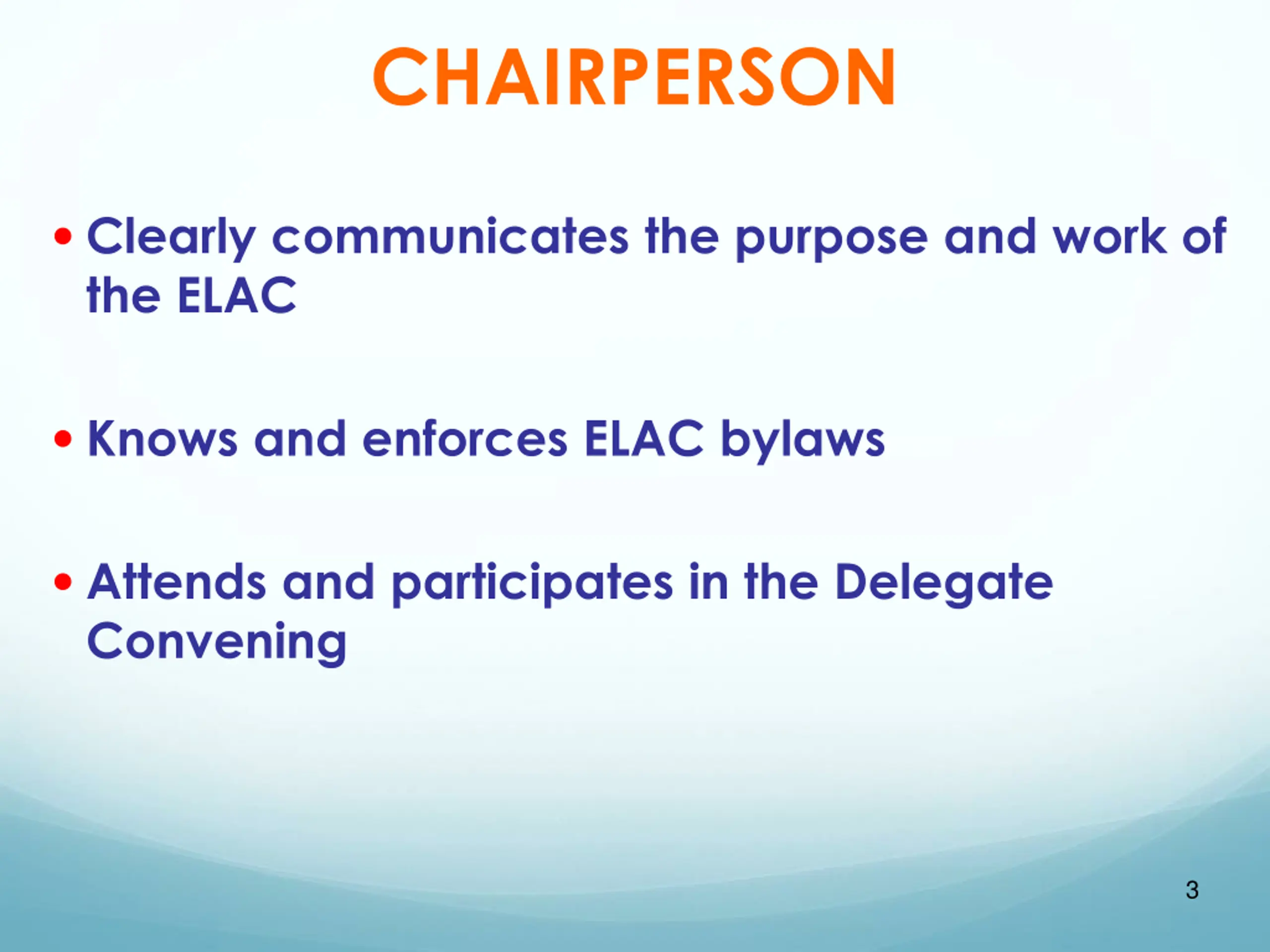 CHAIRPERSON

• Clearly communicates the purpose and work of the ELAC

• Knows and enforces ELAC bylaws

• Attends and participates in the Delegate Convening

3